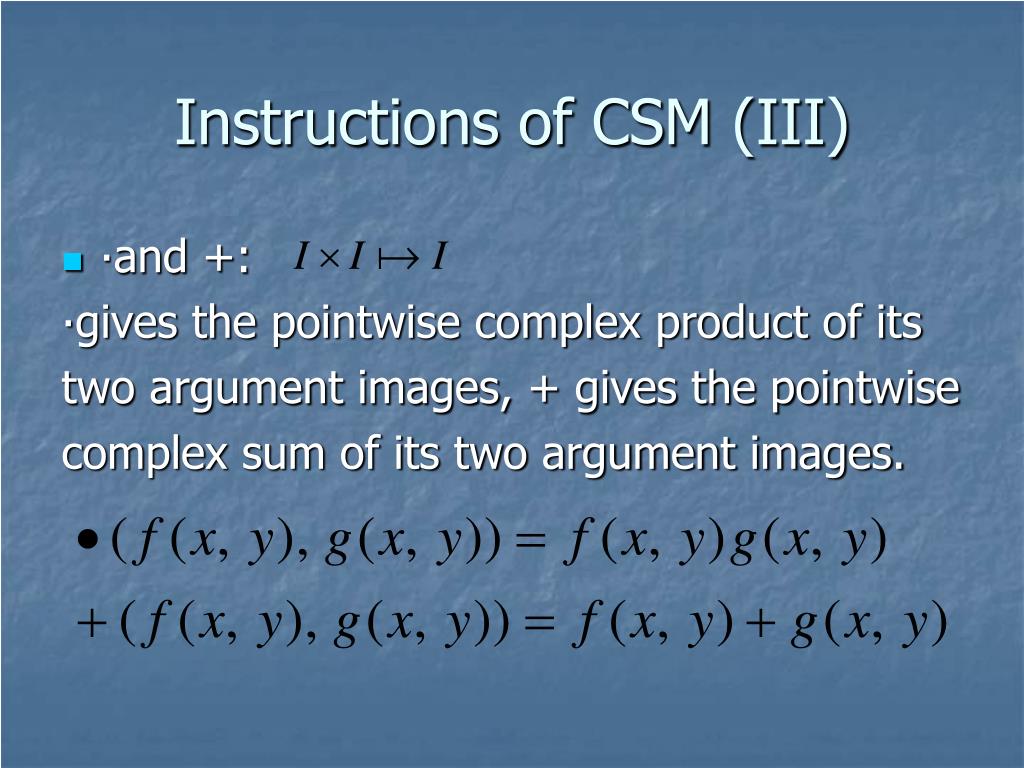 Instructions of CSM (III)

·and +: $I \times I \mapsto I$

·gives the pointwise complex product of its two argument images, + gives the pointwise complex sum of its two argument images.

$\bullet(f(x, y), g(x, y)) = f(x, y)g(x, y)$

$+(f(x, y), g(x, y)) = f(x, y) + g(x, y)$